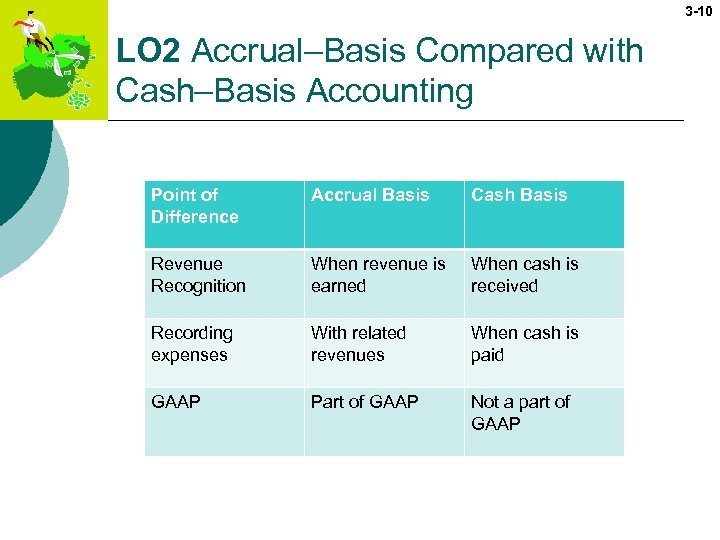 3-10

LO2 Accrual–Basis Compared with Cash–Basis Accounting

| Point of Difference | Accrual Basis | Cash Basis |
|---|---|---|
| Revenue Recognition | When revenue is earned | When cash is received |
| Recording expenses | With related revenues | When cash is paid |
| GAAP | Part of GAAP | Not a part of GAAP |